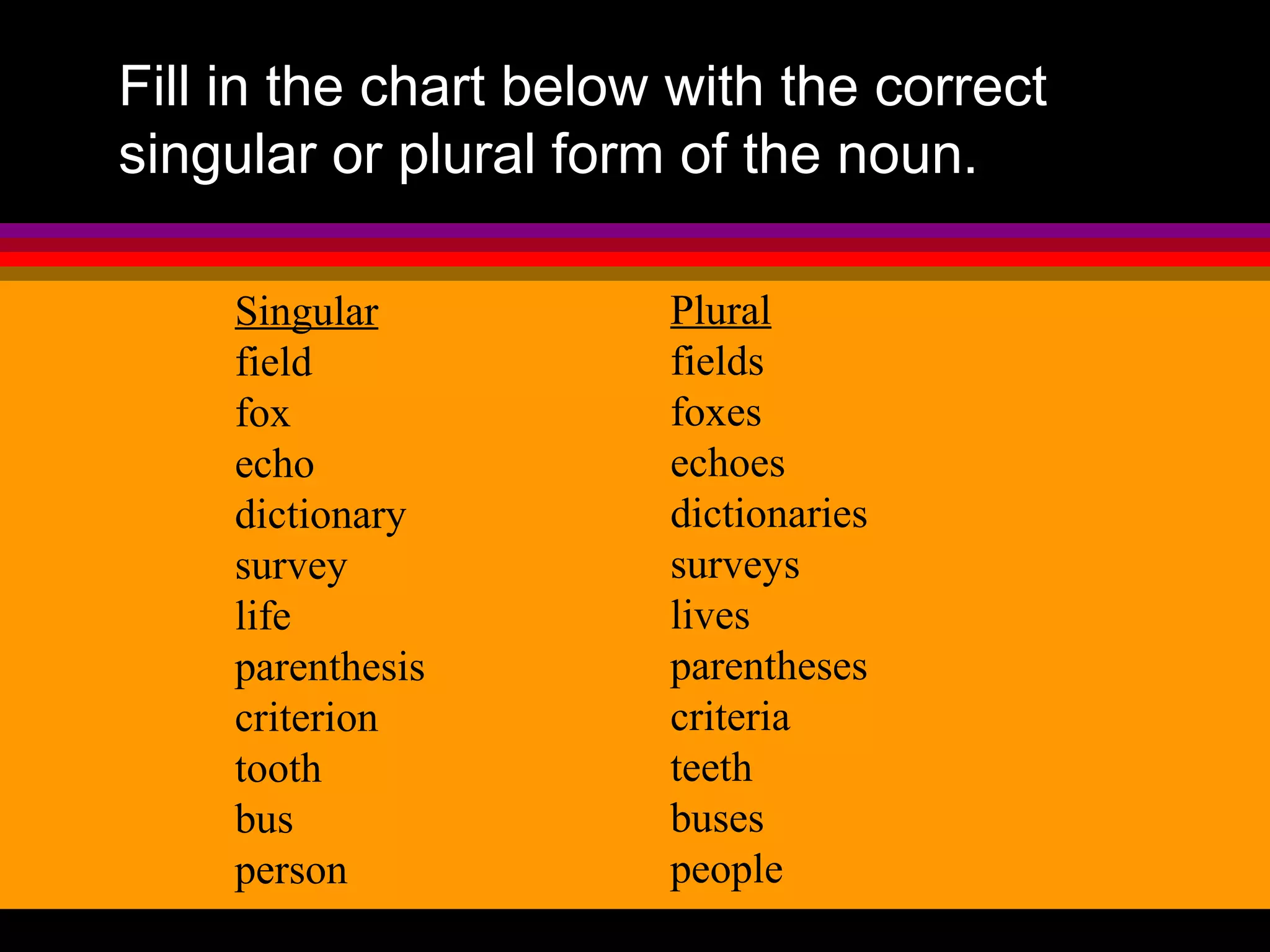 Fill in the chart below with the correct singular or plural form of the noun.

| Singular | Plural |
|---|---|
| field | fields |
| fox | foxes |
| echo | echoes |
| dictionary | dictionaries |
| survey | surveys |
| life | lives |
| parenthesis | parentheses |
| criterion | criteria |
| tooth | teeth |
| bus | buses |
| person | people |